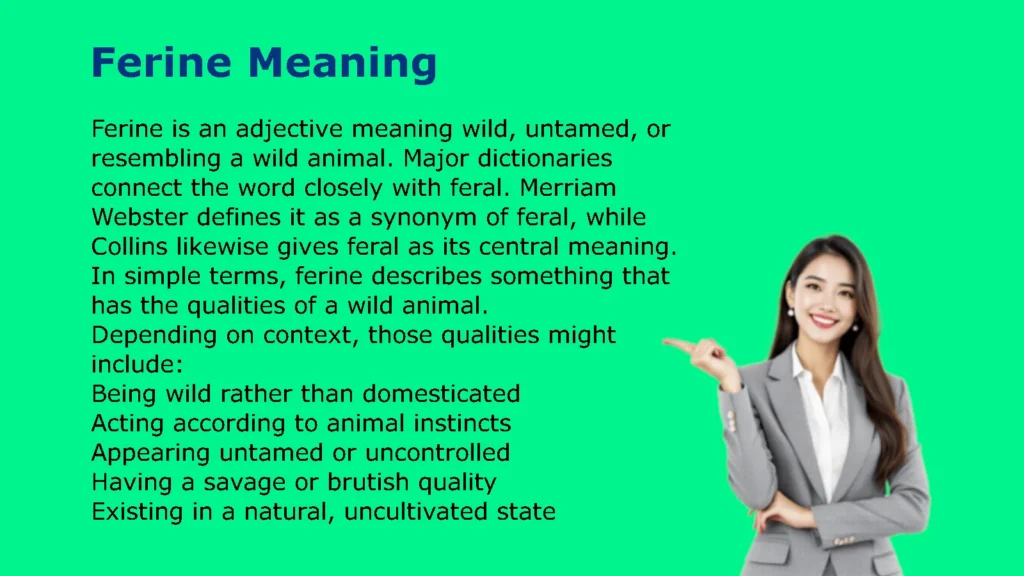 Ferine Meaning

Ferine is an adjective meaning wild, untamed, or resembling a wild animal. Major dictionaries connect the word closely with feral. Merriam Webster defines it as a synonym of feral, while Collins likewise gives feral as its central meaning. In simple terms, ferine describes something that has the qualities of a wild animal.
Depending on context, those qualities might include:
Being wild rather than domesticated
Acting according to animal instincts
Appearing untamed or uncontrolled
Having a savage or brutish quality
Existing in a natural, uncultivated state